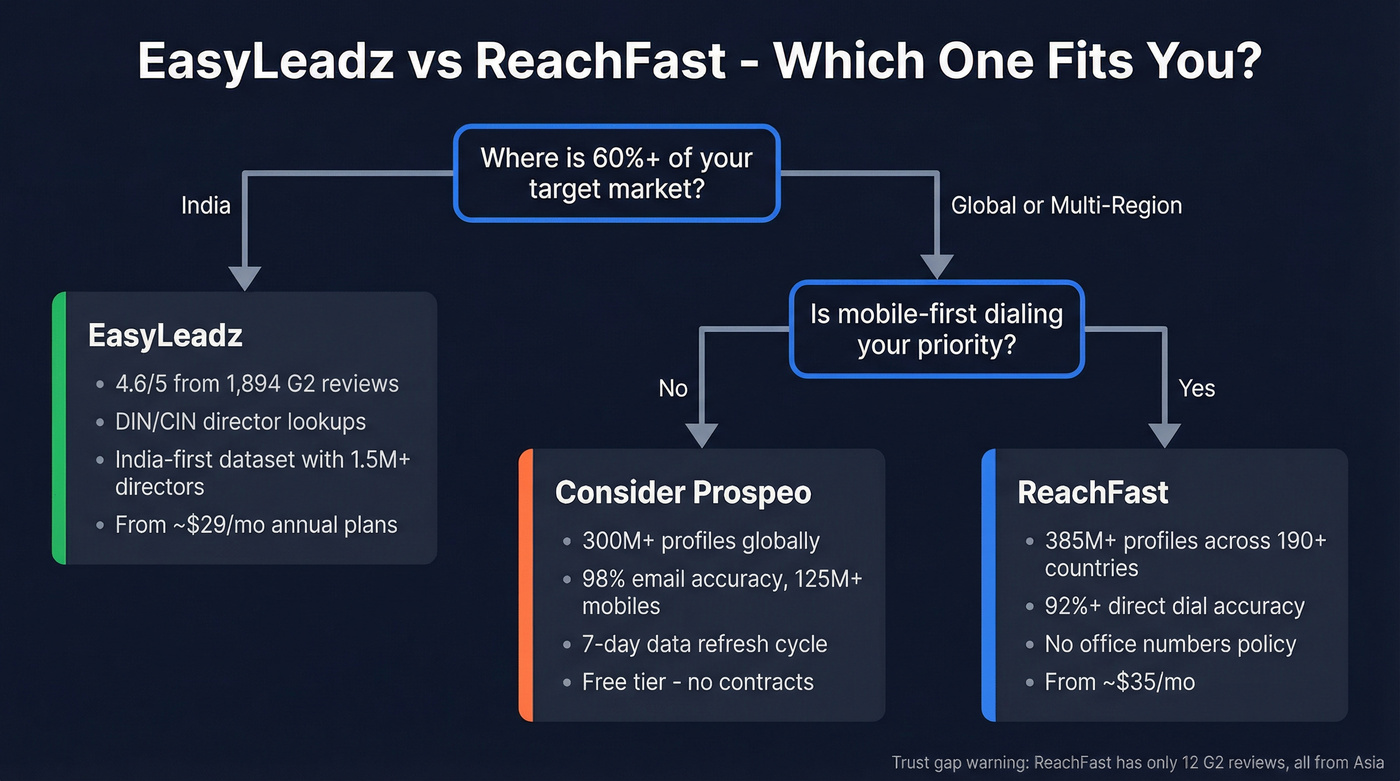 EasyLeadz vs ReachFast - Which One Fits You?

Where is 60%+ of your target market?

India

Global or Multi-Region

EasyLeadz
- 4.6/5 from 1,894 G2 reviews
- DIN/CIN director lookups
- India-first dataset with 1.5M+ directors
- From ~$29/mo annual plans

Is mobile-first dialing your priority?

No

Yes

Consider Prospeo
- 300M+ profiles globally
- 98% email accuracy, 125M+ mobiles
- 7-day data refresh cycle
- Free tier - no contracts

ReachFast
- 385M+ profiles across 190+ countries
- 92%+ direct dial accuracy
- No office numbers policy
- From ~$35/mo

Trust gap warning: ReachFast has only 12 G2 reviews, all from Asia